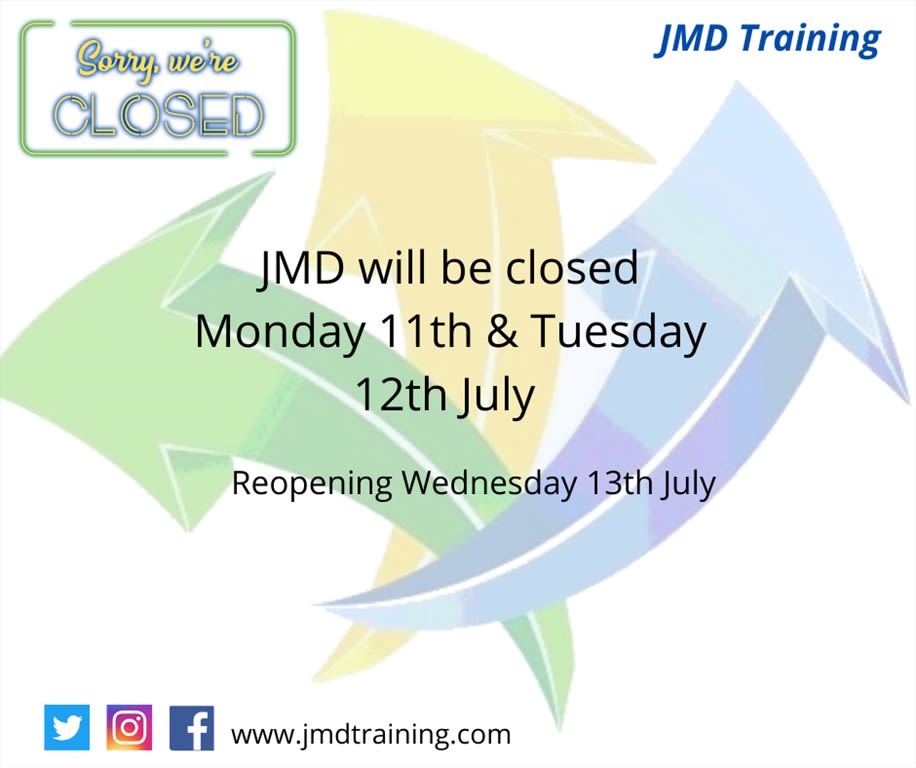 Sorry, we're
CLOSED

JMD Training

JMD will be closed
Monday 11th & Tuesday
12th July

Reopening Wednesday 13th July

www.jmdtraining.com